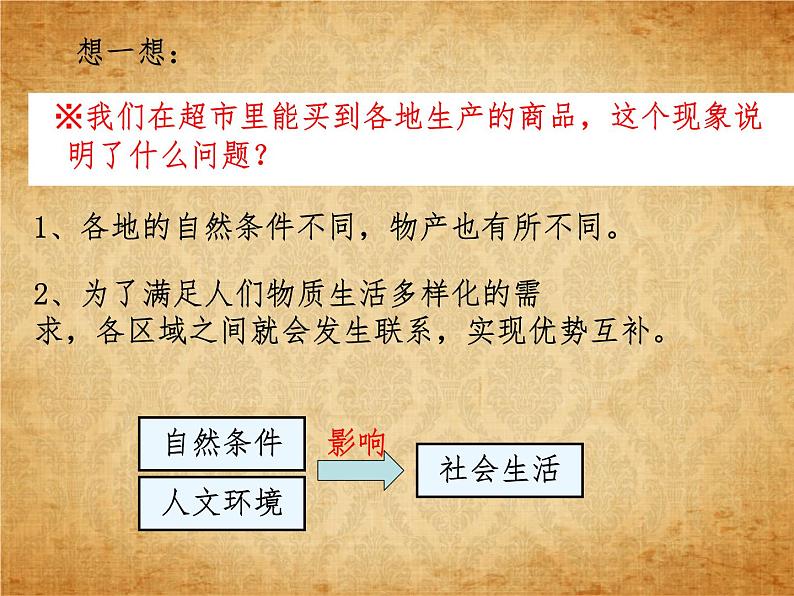 想一想：

※我们在超市里能买到各地生产的商品，这个现象说明了什么问题？

1、各地的自然条件不同，物产也有所不同。

2、为了满足人们物质生活多样化的需求，各区域之间就会发生联系，实现优势互补。

自然条件

人文环境

影响

社会生活